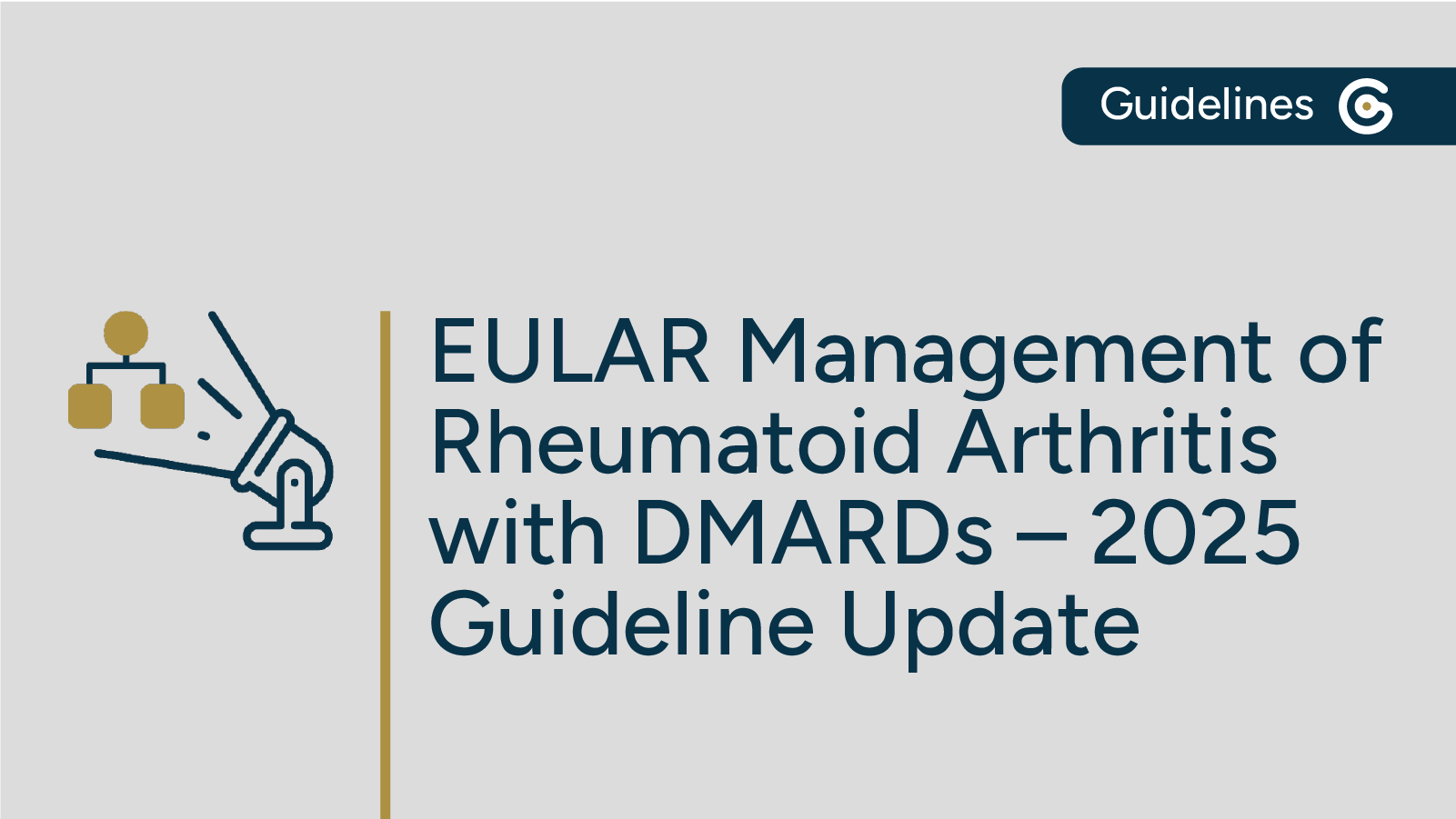 Guidelines

EULAR Management of Rheumatoid Arthritis with DMARDs – 2025 Guideline Update